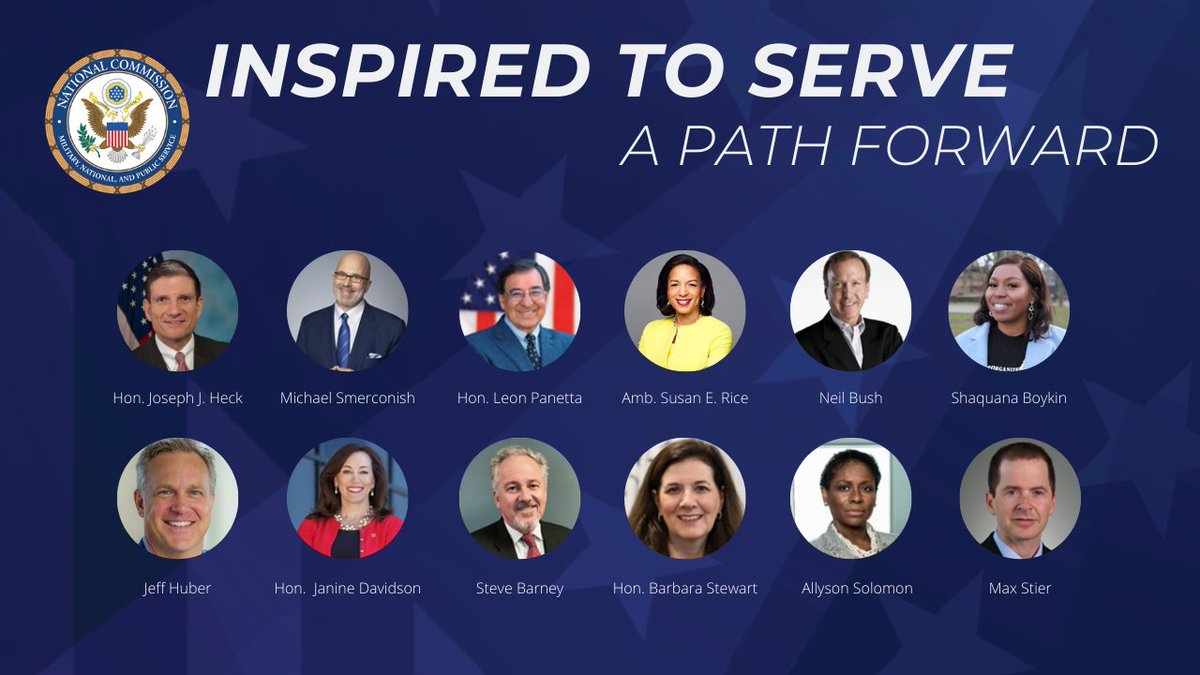 NATIONAL COMMISSION
MILITARY, NATIONAL, AND PUBLIC SERVICE

INSPIRED TO SERVE
A PATH FORWARD

Hon. Joseph J. Heck
Michael Smerconish
Hon. Leon Panetta
Amb. Susan E. Rice
Neil Bush
Shaquana Boykin

Jeff Huber
Hon.  Janine Davidson
Steve Barney
Hon. Barbara Stewart
Allyson Solomon
Max Stier